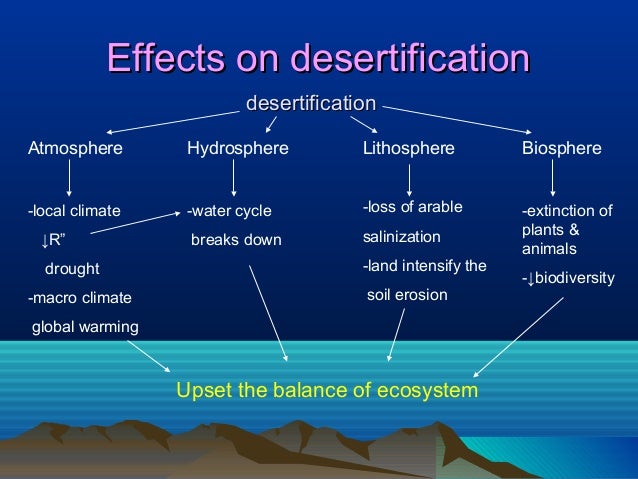 Effects on desertification

desertification

Atmosphere

-local climate

↓R”

drought

-macro climate

global warming

Hydrosphere

-water cycle

breaks down

Lithosphere

-loss of arable

salinization

-land intensify the

soil erosion

Biosphere

-extinction of plants & animals

-↓biodiversity

Upset the balance of ecosystem